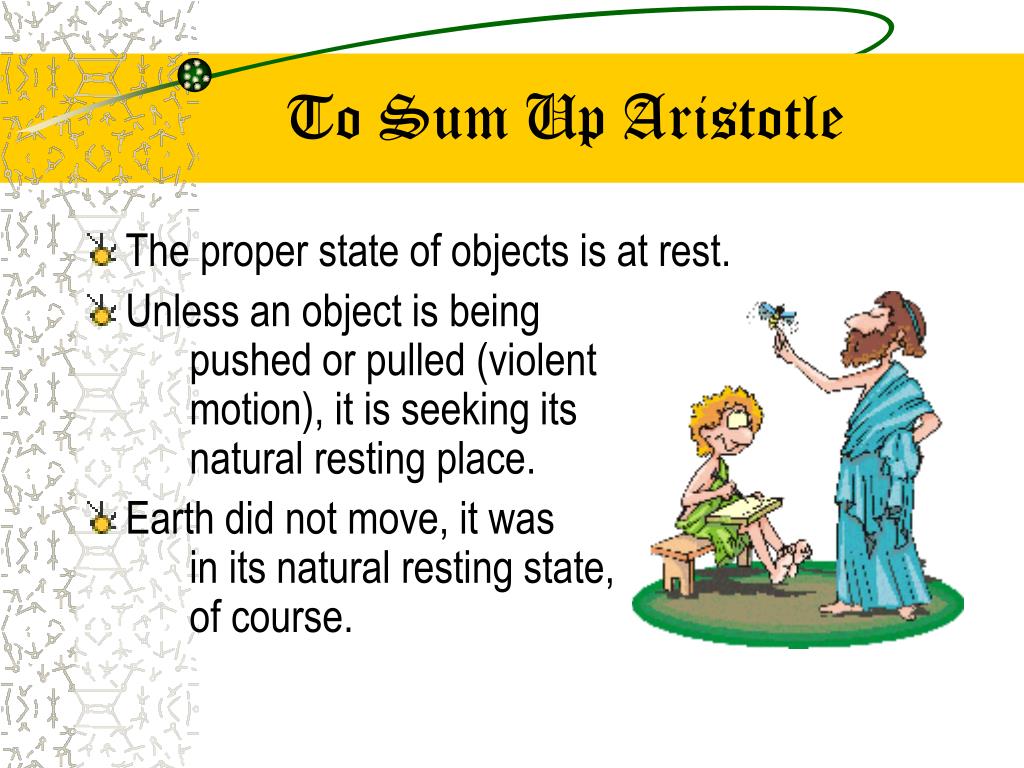 To Sum Up Aristotle

The proper state of objects is at rest.

Unless an object is being pushed or pulled (violent motion), it is seeking its natural resting place.

Earth did not move, it was in its natural resting state, of course.